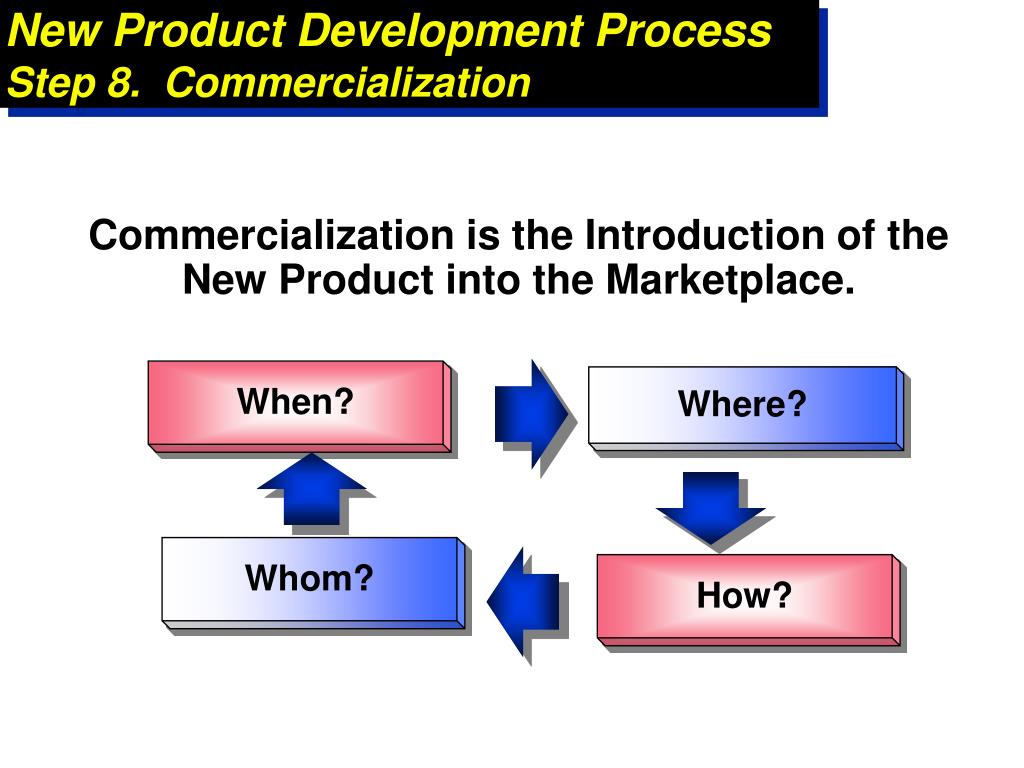 New Product Development Process
Step 8. Commercialization

Commercialization is the Introduction of the New Product into the Marketplace.

When?

Where?

How?

Whom?